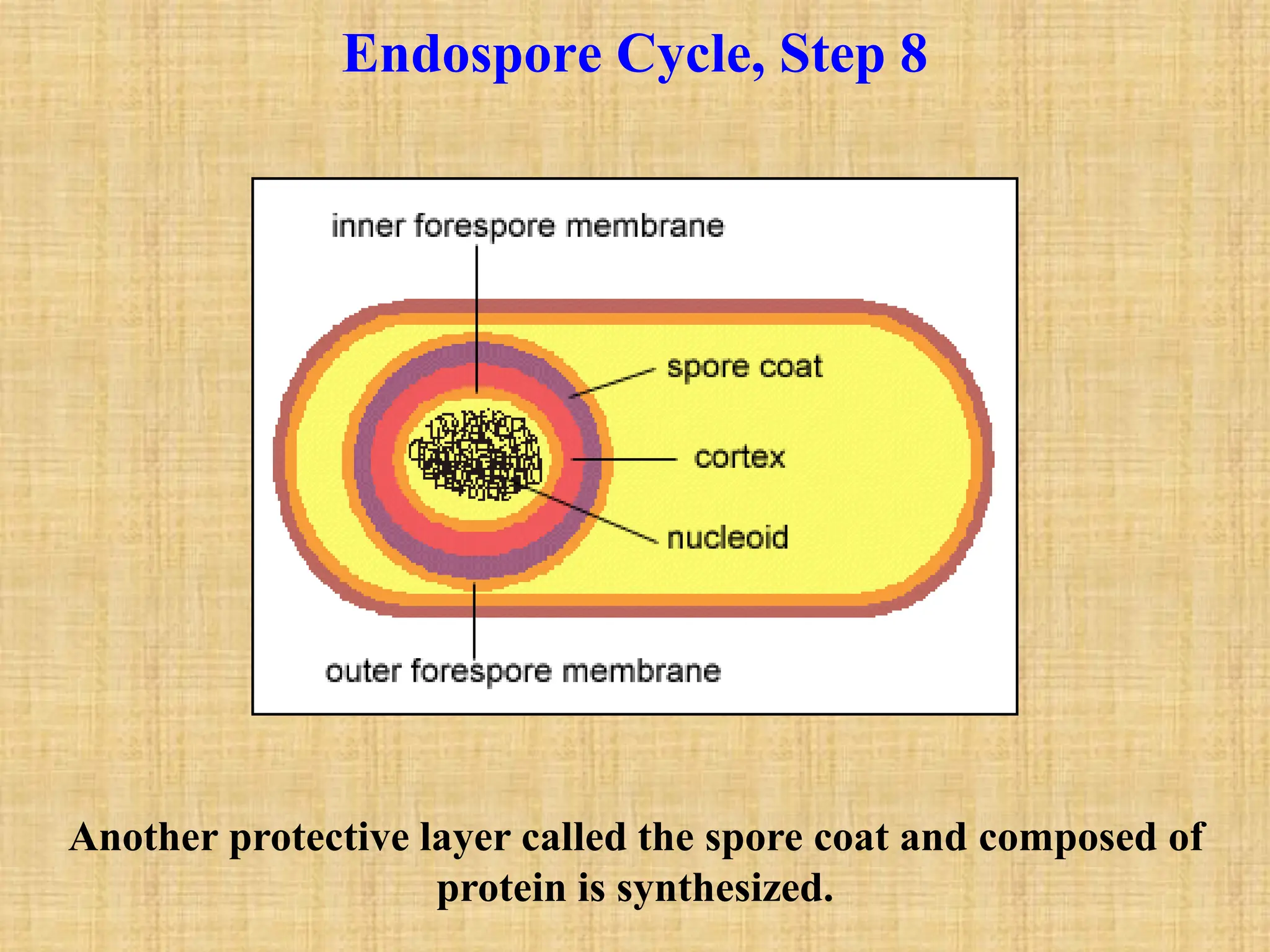 Endospore Cycle, Step 8

inner forespore membrane

spore coat

cortex

nucleoid

outer forespore membrane

Another protective layer called the spore coat and composed of protein is synthesized.